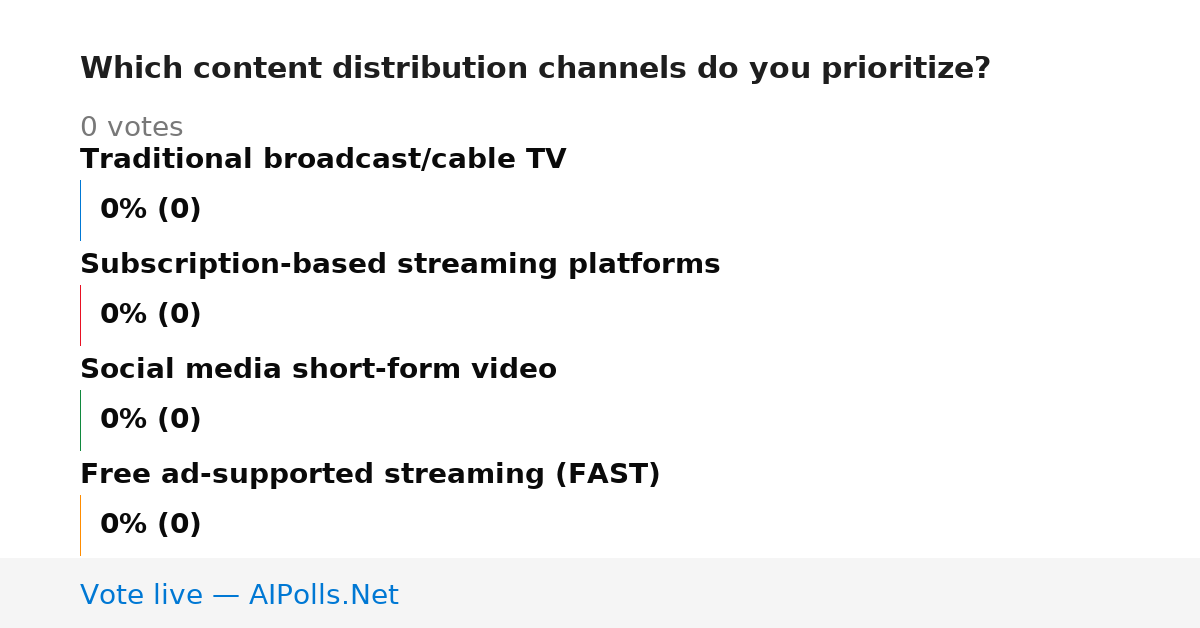 Which content distribution channels do you prioritize?

0 votes

Traditional broadcast/cable TV

0% (0)

Subscription-based streaming platforms

0% (0)

Social media short-form video

0% (0)

Free ad-supported streaming (FAST)

0% (0)

Vote live — AIPolls.Net